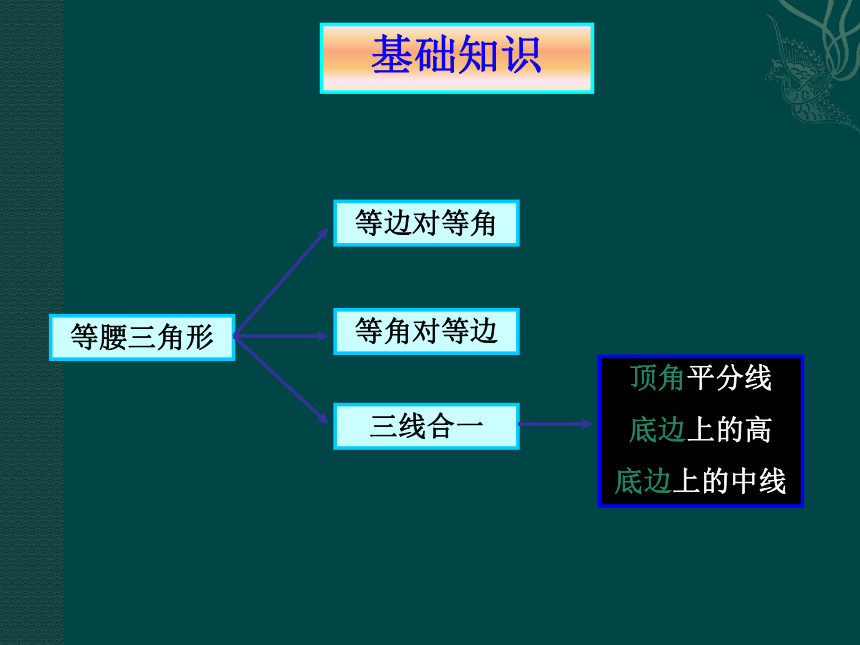 基础知识

等腰三角形

等边对等角

等角对等边

三线合一

顶角平分线
底边上的高
底边上的中线